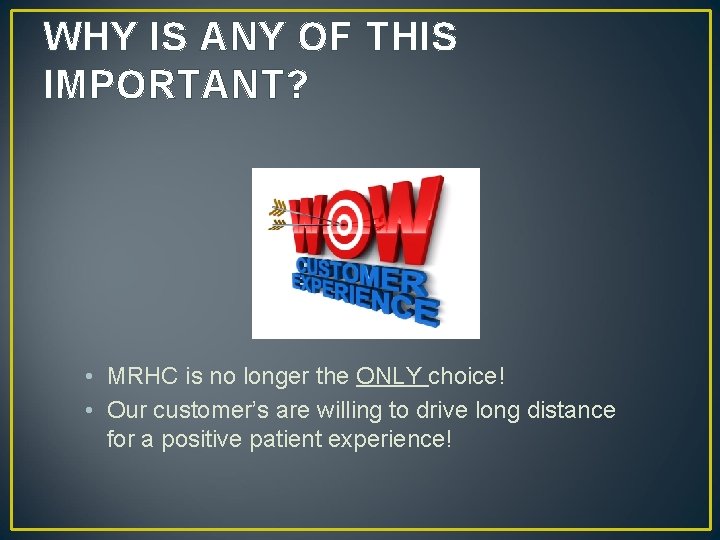 WHY IS ANY OF THIS IMPORTANT?

WOW
CUSTOMER
EXPERIENCE

• MRHC is no longer the ONLY choice!
• Our customer's are willing to drive long distance for a positive patient experience!